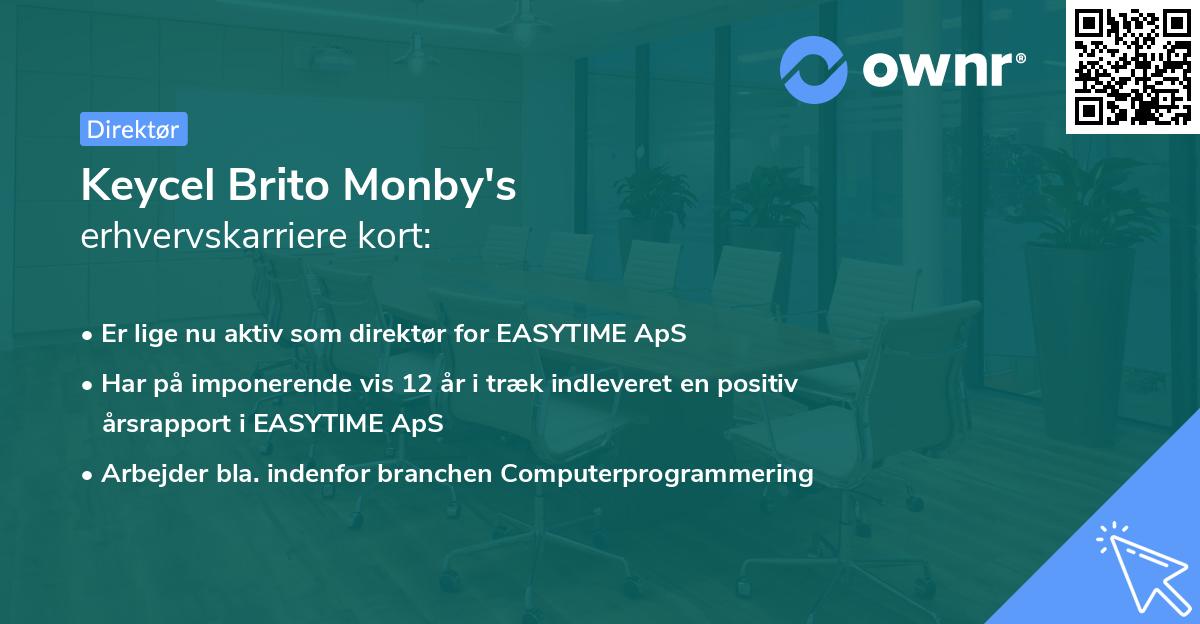 ownr®

Direktør

Keycel Brito Monby's
erhvervskarriere kort:

• Er lige nu aktiv som direktør for EASYTIME ApS
• Har på imponerende vis 12 år i træk indleveret en positiv årsrapport i EASYTIME ApS
• Arbejder bla. indenfor branchen Computerprogrammering